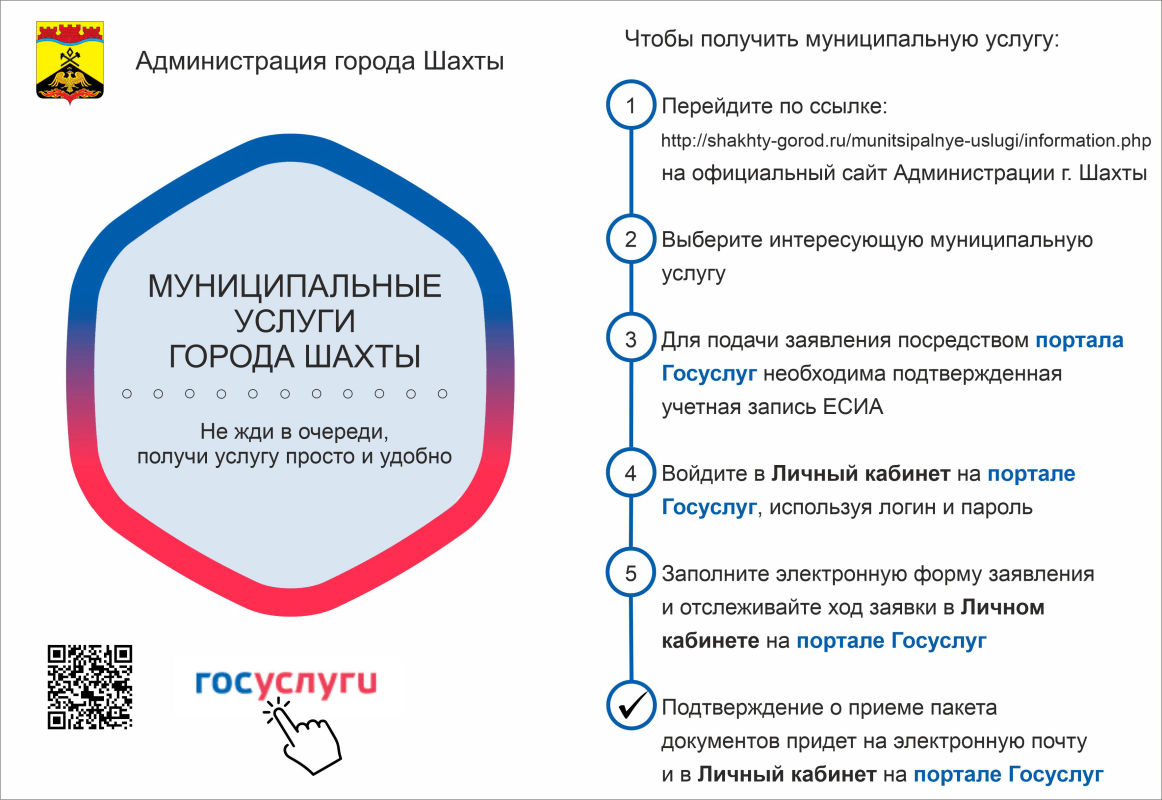 Администрация города Шахты

МУНИЦИПАЛЬНЫЕ УСЛУГИ ГОРОДА ШАХТЫ

Не жди в очереди, получи услугу просто и удобно

госуслуги

Чтобы получить муниципальную услугу:

1 Перейдите по ссылке: http://shakhty-gorod.ru/munitsipalnye-uslugi/information.php на официальный сайт Администрации г. Шахты

2 Выберите интересующую муниципальную услугу

3 Для подачи заявления посредством портала Госуслуг необходима подтвержденная учетная запись ЕСИА

4 Войдите в Личный кабинет на портале Госуслуг, используя логин и пароль

5 Заполните электронную форму заявления и отслеживайте ход заявки в Личном кабинете на портале Госуслуг

Подтверждение о приеме пакета документов придет на электронную почту и в Личный кабинет на портале Госуслуг